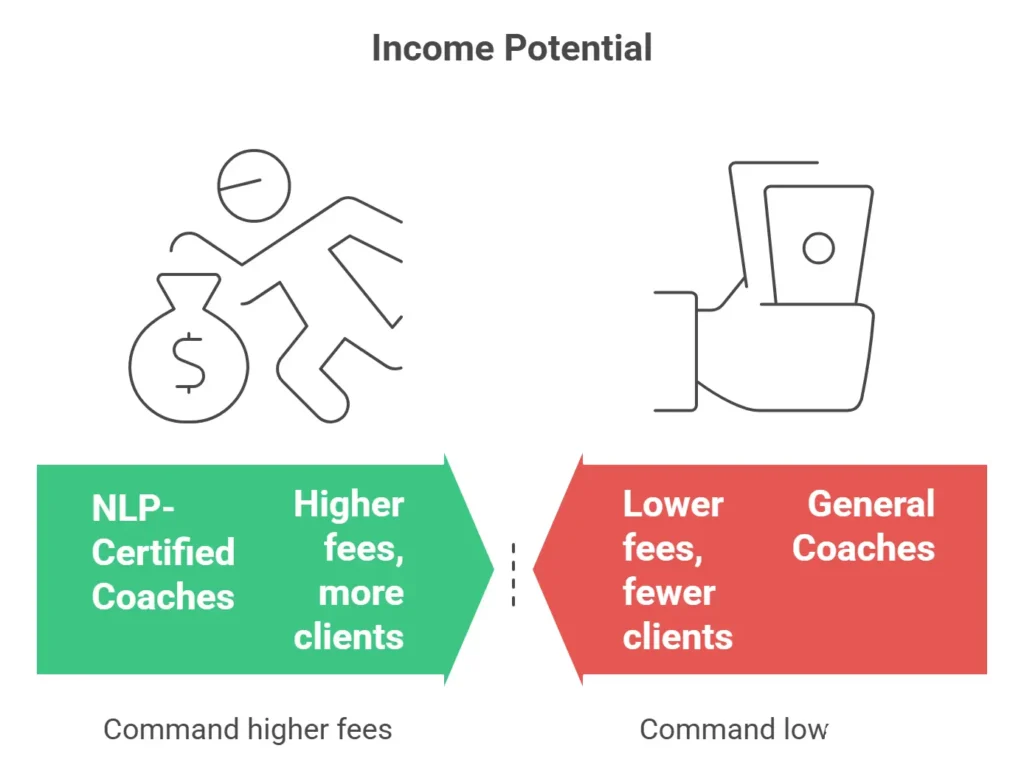 Income Potential

NLP-Certified Coaches

Higher fees, more clients

Lower fees, fewer clients

General Coaches

Command higher fees

Command low